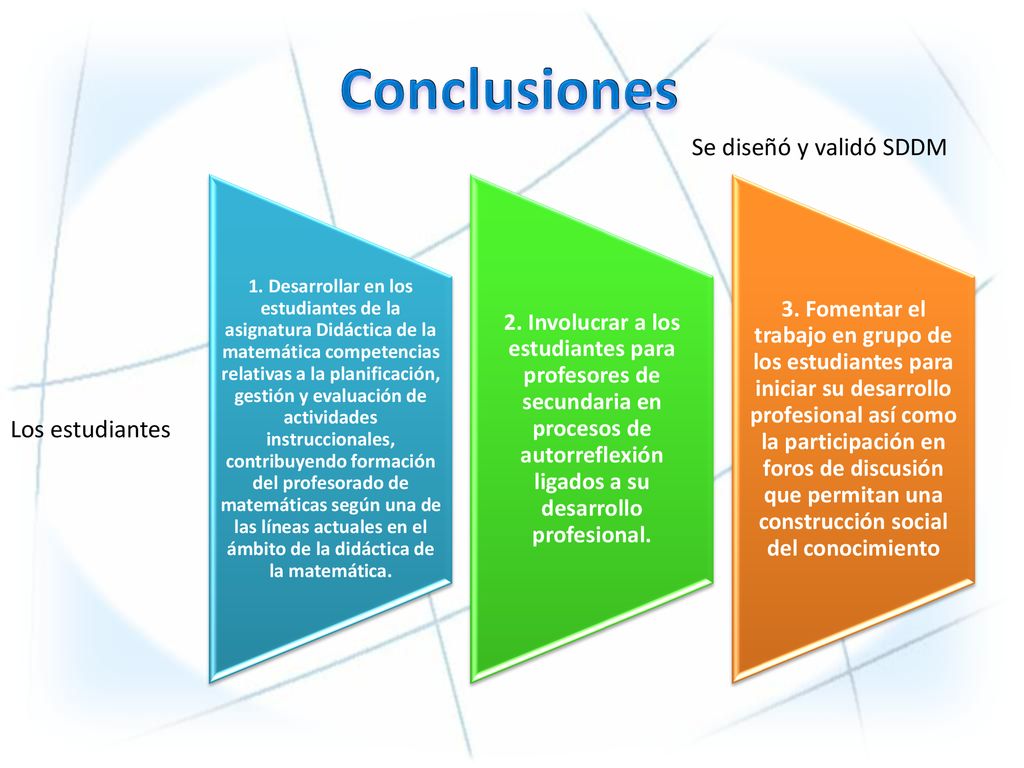 Conclusiones

Se diseñó y validó SDDM

Los estudiantes

1. Desarrollar en los estudiantes de la asignatura Didáctica de la matemática competencias relativas a la planificación, gestión y evaluación de actividades instruccionales, contribuyendo formación del profesorado de matemáticas según una de las líneas actuales en el ámbito de la didáctica de la matemática.

2. Involucrar a los estudiantes para profesores de secundaria en procesos de autorreflexión ligados a su desarrollo profesional.

3. Fomentar el trabajo en grupo de los estudiantes para iniciar su desarrollo profesional así como la participación en foros de discusión que permitan una construcción social del conocimiento